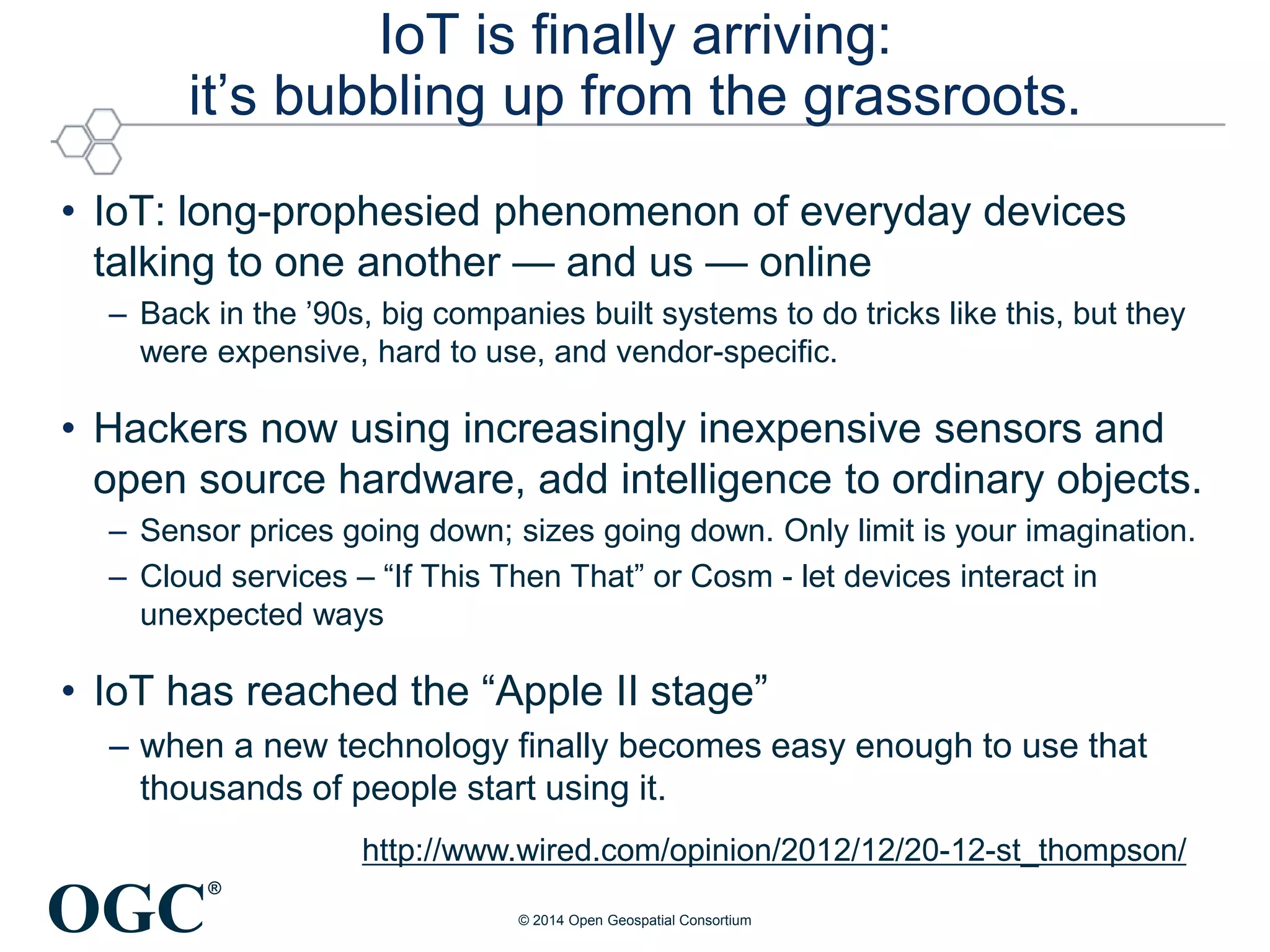 IoT is finally arriving:
it’s bubbling up from the grassroots.

• IoT: long-prophesied phenomenon of everyday devices talking to one another — and us — online
– Back in the ’90s, big companies built systems to do tricks like this, but they were expensive, hard to use, and vendor-specific.

• Hackers now using increasingly inexpensive sensors and open source hardware, add intelligence to ordinary objects.
– Sensor prices going down; sizes going down. Only limit is your imagination.
– Cloud services – “If This Then That” or Cosm - let devices interact in unexpected ways

• IoT has reached the “Apple II stage”
– when a new technology finally becomes easy enough to use that thousands of people start using it.

http://www.wired.com/opinion/2012/12/20-12-st_thompson/

OGC®

© 2014 Open Geospatial Consortium